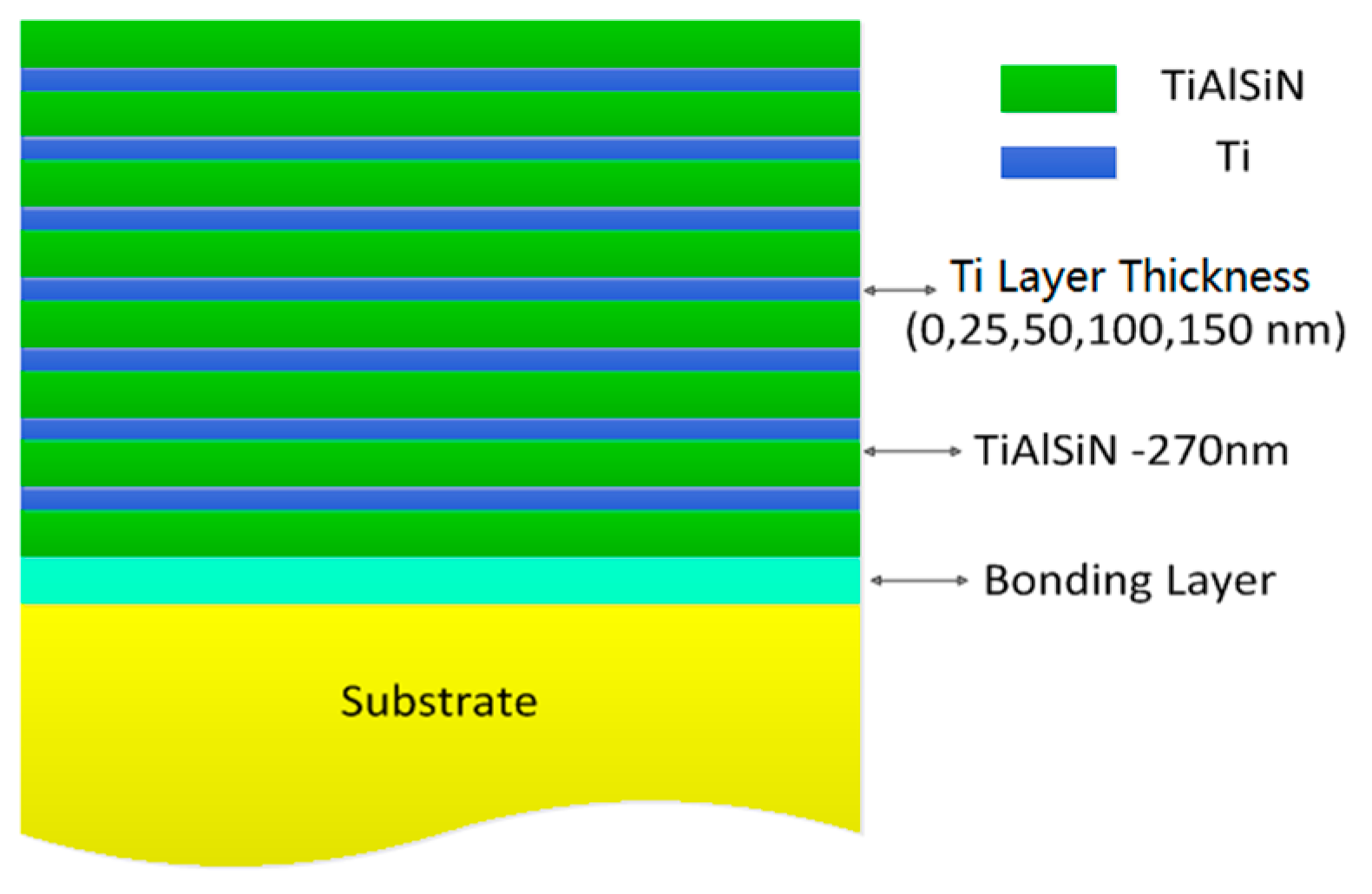 TiAlSiN

Ti

Ti Layer Thickness (0,25,50,100,150 nm)

TiAlSiN -270nm

Bonding Layer

Substrate